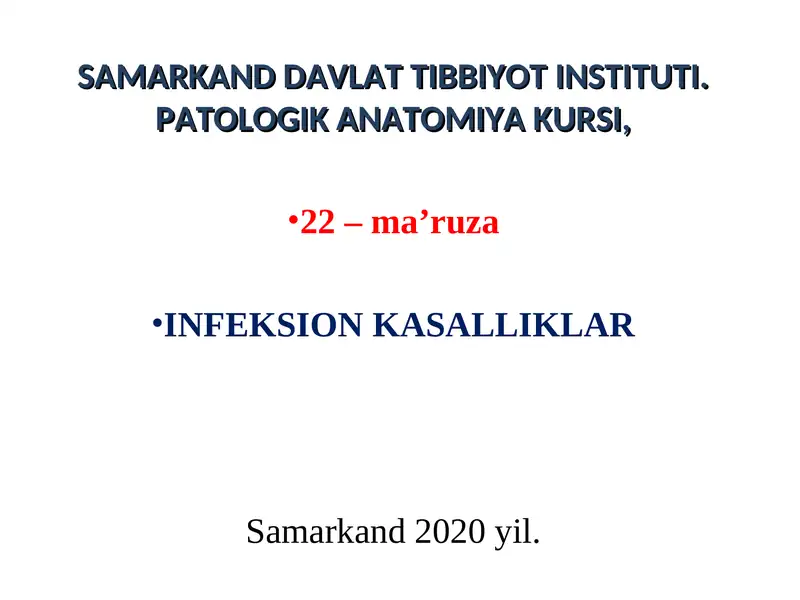 SAMARKAND DAVLAT TIBBIYOT INSTITUTI. PATOLOGIK ANATOMIYA KURSI,

•22 – ma’ruza

•INFEKSION KASALLIKLAR

Samarkand 2020 yil.